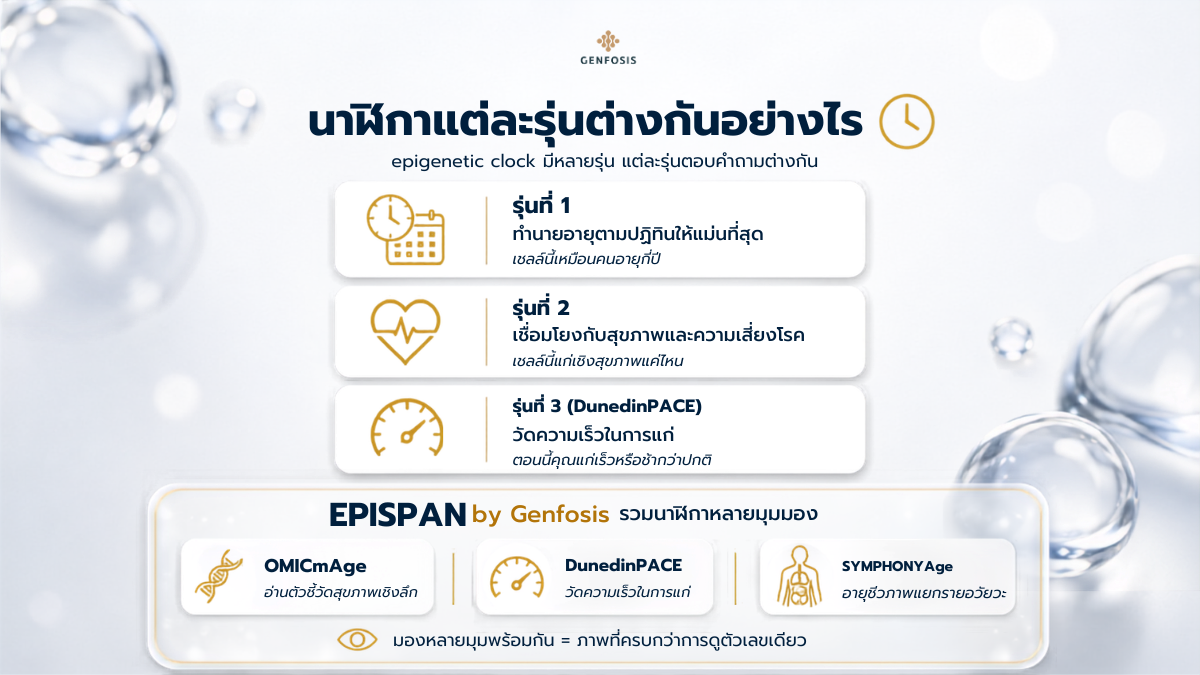 GENFOSIS

นาฬิกาแต่ละรุ่นต่างกันอย่างไร

epigenetic clock มีหลายรุ่น แต่ละรุ่นตอบคำถามต่างกัน

รุ่นที่ 1
ทำนายอายุตามปฏิทินให้แม่นที่สุด
เซลล์นี้เหมือนคนอายุกี่ปี

รุ่นที่ 2
เชื่อมโยงกับสุขภาพและความเสี่ยงโรค
เซลล์นี้แก่เชิงสุขภาพแค่ไหน

รุ่นที่ 3 (DunedinPACE)
วัดความเร็วในการแก่
ตอนนี้คุณแก่เร็วหรือช้ากว่าปกติ

EPISPAN by Genfosis รวมนาฬิกาหลายมุมมอง

OMICmAge
อ่านตัวชี้วัดสุขภาพเชิงลึก

DunedinPACE
วัดความเร็วในการแก่

SYMPHONYAge
อายุชีวภาพแยกรายอวัยวะ

มองหลายมุมพร้อมกัน = ภาพที่ครบกว่าการดูตัวเลขเดียว